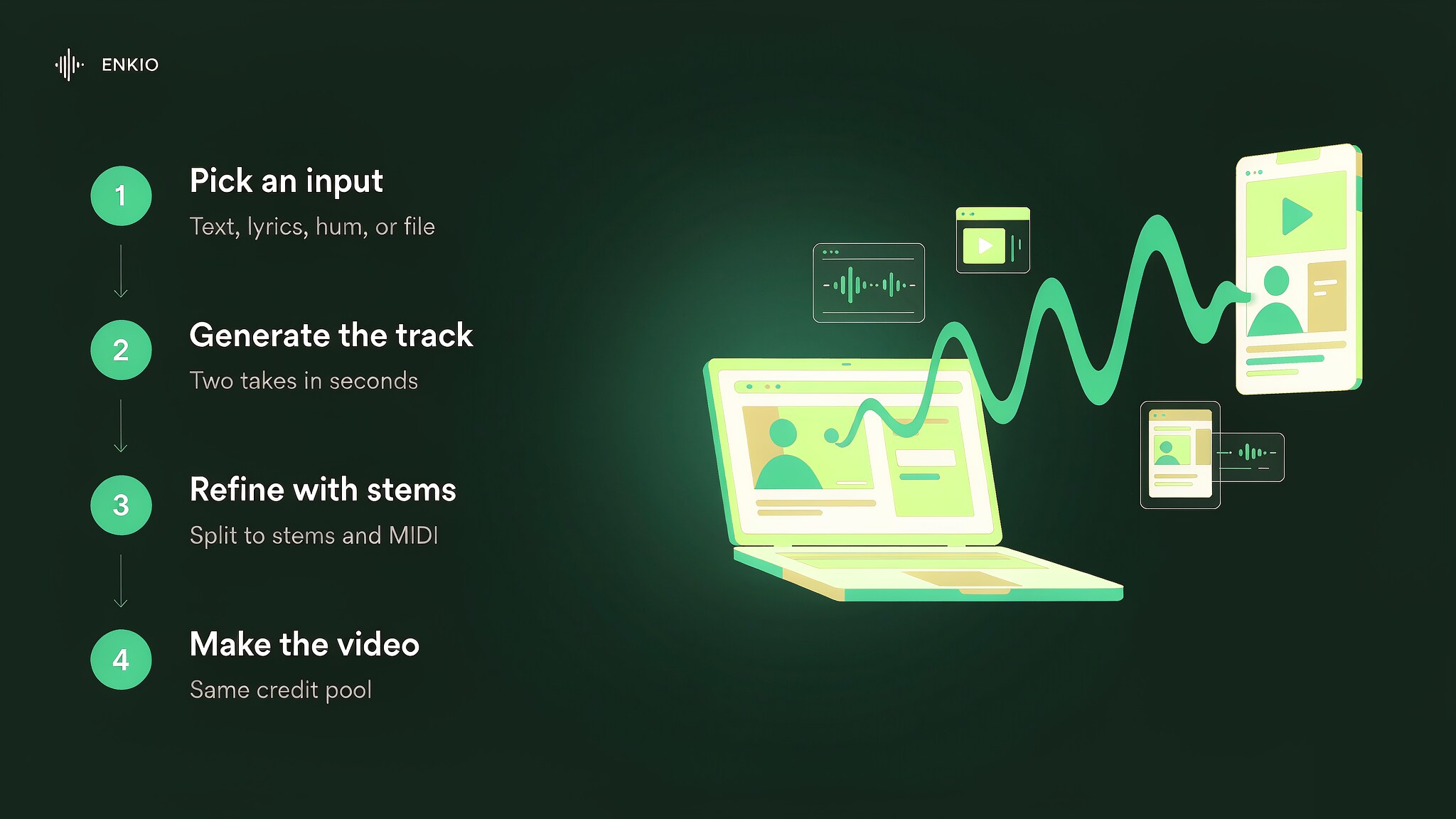 ENKIO

1

Pick an input

Text, lyrics, hum, or file

2

Generate the track

Two takes in seconds

3

Refine with stems

Split to stems and MIDI

4

Make the video

Same credit pool